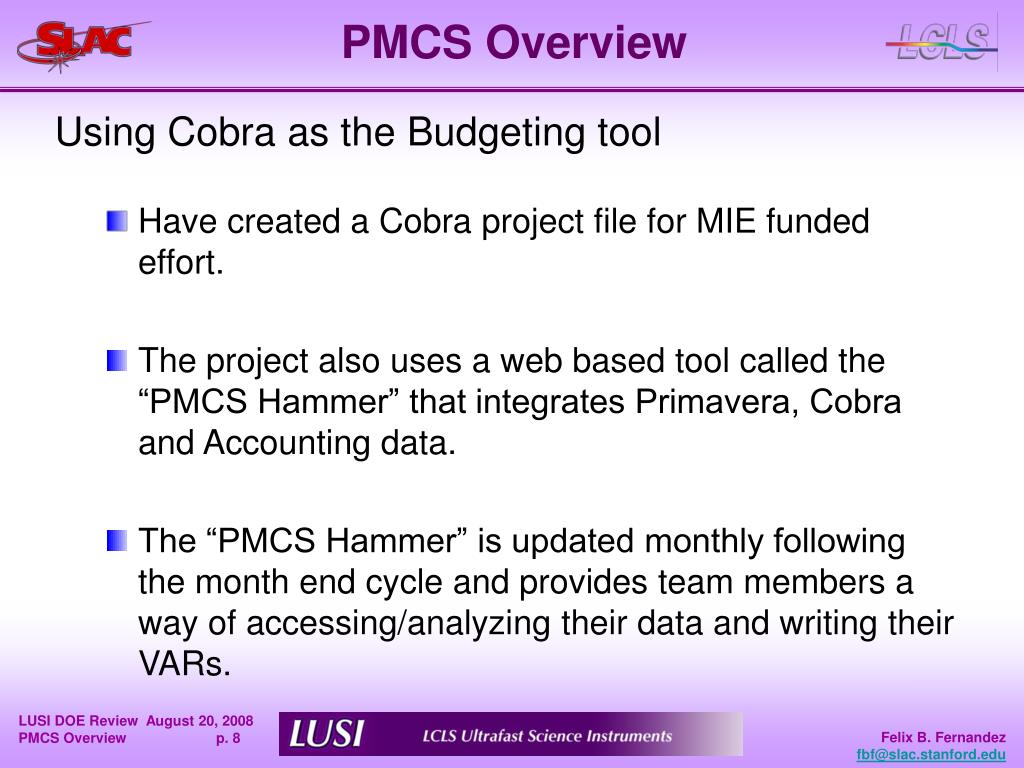 SLAC

PMCS Overview

LCLS

Using Cobra as the Budgeting tool

Have created a Cobra project file for MIE funded effort.

The project also uses a web based tool called the “PMCS Hammer” that integrates Primavera, Cobra and Accounting data.

The “PMCS Hammer” is updated monthly following the month end cycle and provides team members a way of accessing/analyzing their data and writing their VARs.

LUSI DOE Review August 20, 2008
PMCS Overview p. 8

LUSI LCLS Ultrafast Science Instruments

Felix B. Fernandez
fbf@slac.stanford.edu